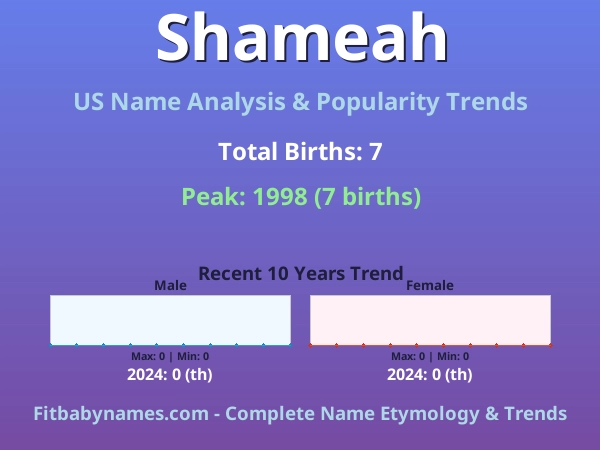 Shameah

US Name Analysis & Popularity Trends

Total Births: 7

Peak: 1998 (7 births)

Recent 10 Years Trend

Male

Max: 0 | Min: 0

2024: 0 (th)

Female

Max: 0 | Min: 0

2024: 0 (th)

Fitbabynames.com - Complete Name Etymology & Trends